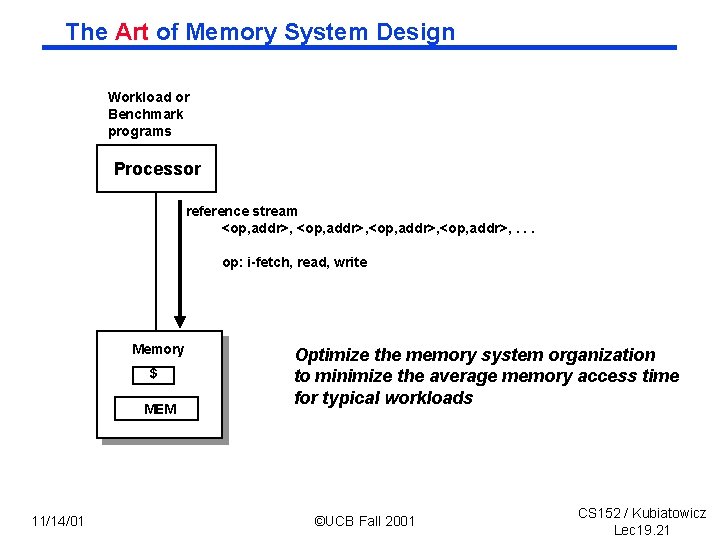 The Art of Memory System Design

Workload or Benchmark programs

Processor

reference stream
<op,addr>, <op,addr>,<op,addr>,<op,addr>, . . .

op: i-fetch, read, write

Memory

$

MEM

Optimize the memory system organization to minimize the average memory access time for typical workloads

11/14/01

©UCB Fall 2001

CS152 / Kubiatowicz
Lec19.21